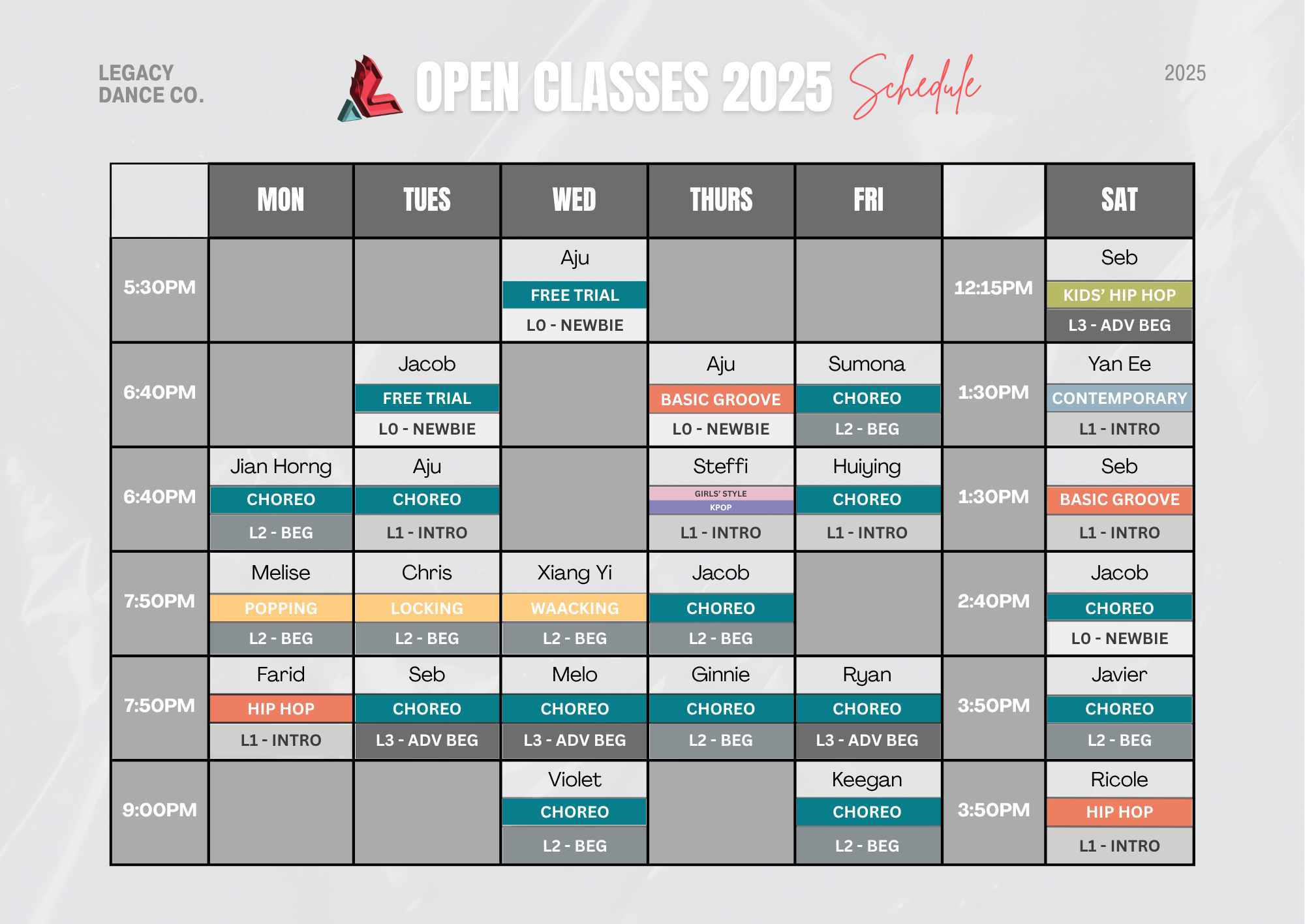 LEGACY DANCE CO.

OPEN CLASSES 2025 Schedule

2025

| | MON | TUES | WED | THURS | FRI | | SAT |
|---|---|---|---|---|---|---|---|
| 5:30PM | | | Aju FREE TRIAL L0 - NEWBIE | | | 12:15PM | Seb KIDS' HIP HOP L3 - ADV BEG |
| 6:40PM | | Jacob FREE TRIAL L0 - NEWBIE | | Aju BASIC GROOVE L0 - NEWBIE | Sumona CHOREO L2 - BEG | 1:30PM | Yan Ee CONTEMPORARY L1 - INTRO |
| 6:40PM | Jian Horng CHOREO L2 - BEG | Aju CHOREO L1 - INTRO | | Steffi GIRLS' STYLE KPOP L1 - INTRO | Huiying CHOREO L1 - INTRO | 1:30PM | Seb BASIC GROOVE L1 - INTRO |
| 7:50PM | Melise POPPING L2 - BEG | Chris LOCKING L2 - BEG | Xiang Yi WAACKING L2 - BEG | Jacob CHOREO L2 - BEG | | 2:40PM | Jacob CHOREO L0 - NEWBIE |
| 7:50PM | Farid HIP HOP L1 - INTRO | Seb CHOREO L3 - ADV BEG | Melo CHOREO L3 - ADV BEG | Ginnie CHOREO L2 - BEG | Ryan CHOREO L3 - ADV BEG | 3:50PM | Javier CHOREO L2 - BEG |
| 9:00PM | | | Violet CHOREO L2 - BEG | | Keegan CHOREO L2 - BEG | 3:50PM | Ricole HIP HOP L1 - INTRO |